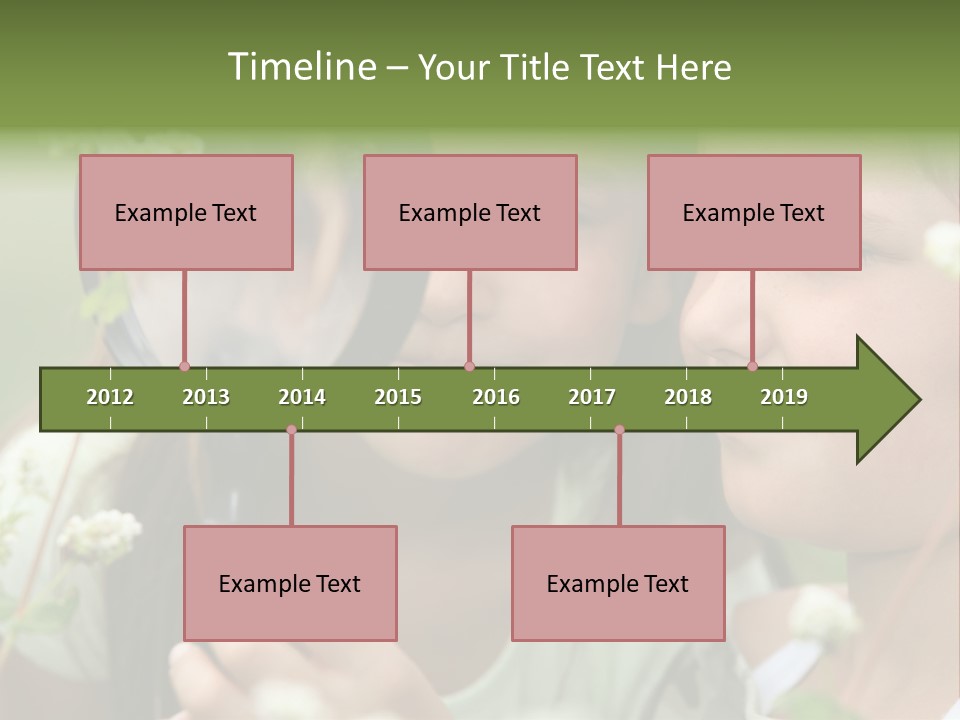 Timeline – Your Title Text Here

Example Text

Example Text

Example Text

2012 2013 2014 2015 2016 2017 2018 2019

Example Text

Example Text